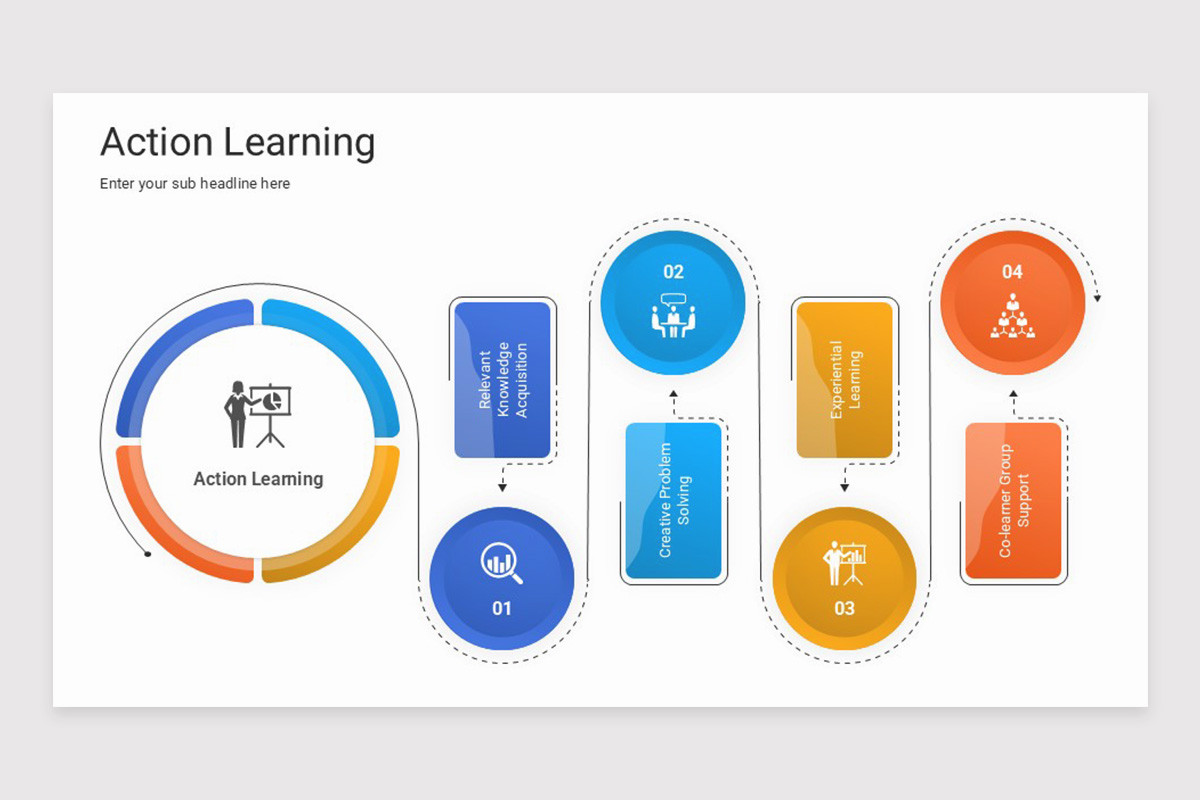 Action Learning

Enter your sub headline here

Action Learning

Relevant Knowledge Acquisition

01

02

Creative Problem Solving

Experiential Learning

03

04

Co-learner Group Support